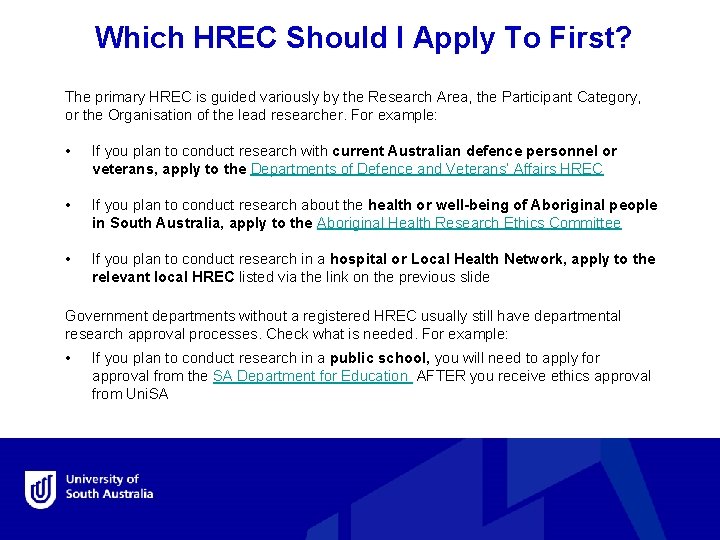 Which HREC Should I Apply To First?

The primary HREC is guided variously by the Research Area, the Participant Category, or the Organisation of the lead researcher. For example:

• If you plan to conduct research with current Australian defence personnel or veterans, apply to the Departments of Defence and Veterans' Affairs HREC

• If you plan to conduct research about the health or well-being of Aboriginal people in South Australia, apply to the Aboriginal Health Research Ethics Committee

• If you plan to conduct research in a hospital or Local Health Network, apply to the relevant local HREC listed via the link on the previous slide

Government departments without a registered HREC usually still have departmental research approval processes. Check what is needed. For example:

• If you plan to conduct research in a public school, you will need to apply for approval from the SA Department for Education AFTER you receive ethics approval from UniSA

University of South Australia